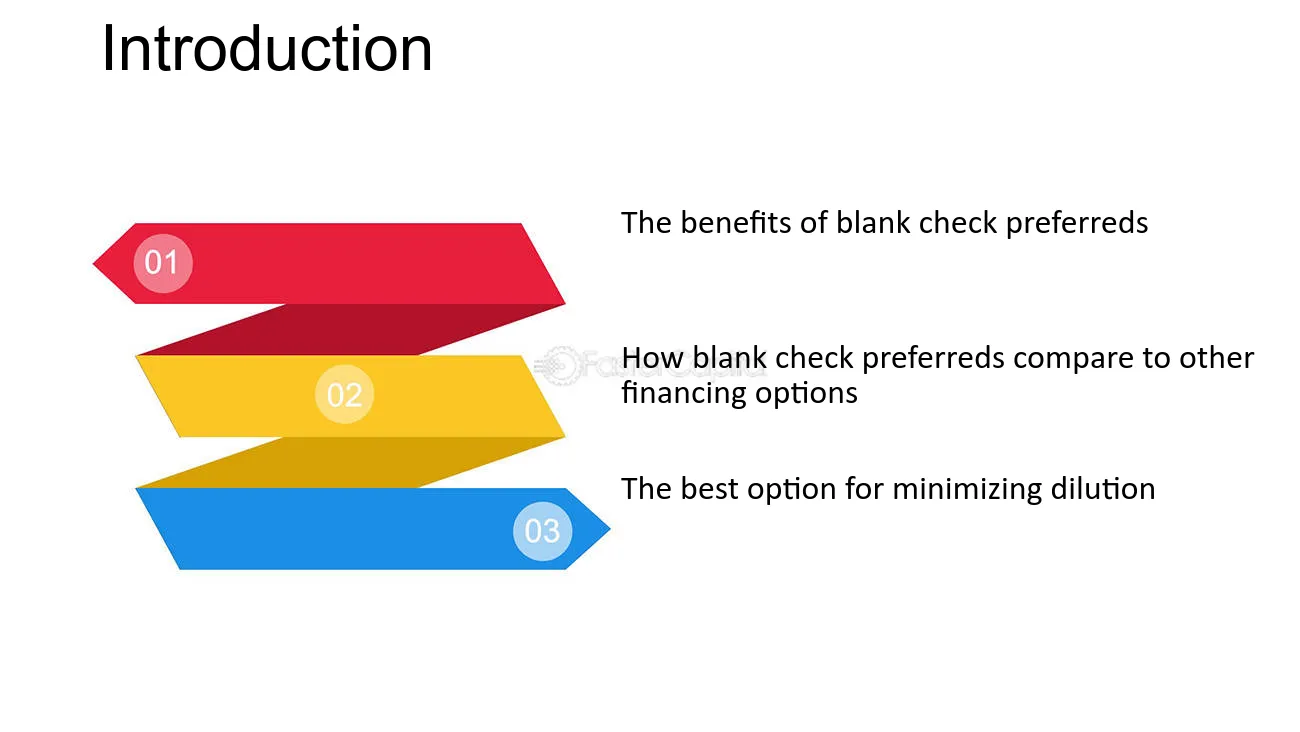 Introduction

01

02

03

The benefits of blank check preferreds

How blank check preferreds compare to other financing options

The best option for minimizing dilution

FasterCapital